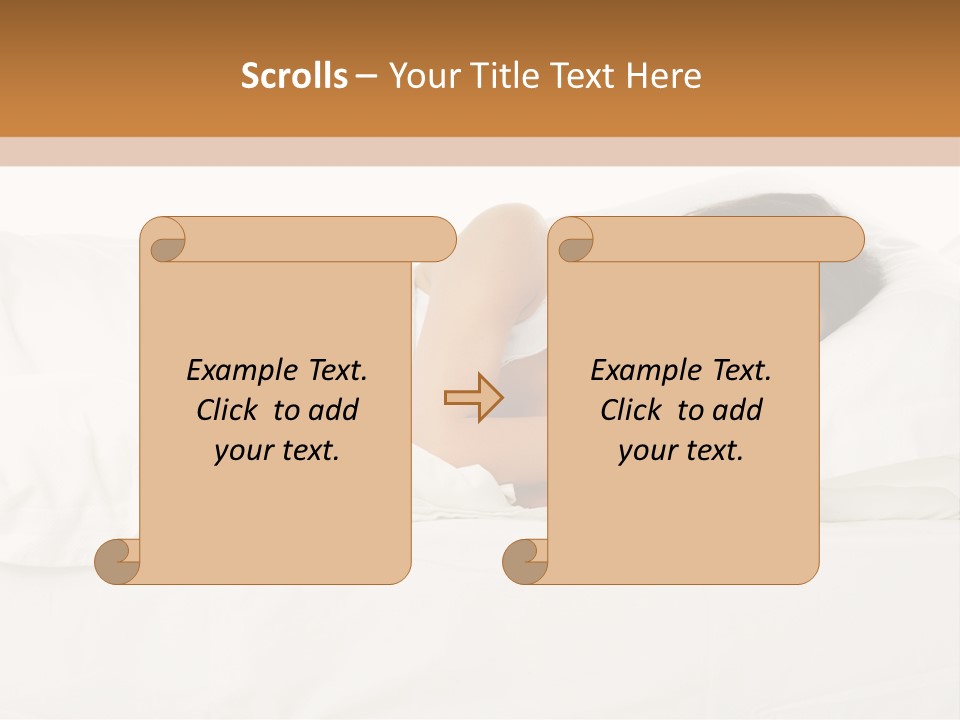 Scrolls – Your Title Text Here

Example Text. Click to add your text.

Example Text. Click to add your text.